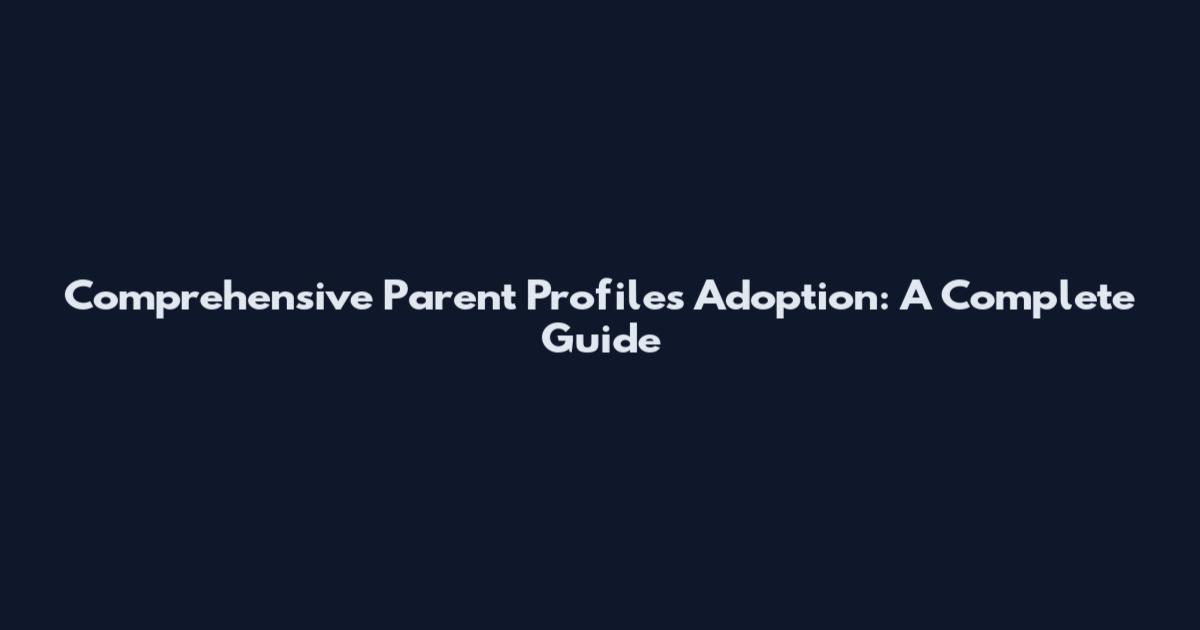 Comprehensive Parent Profiles Adoption: A Complete Guide